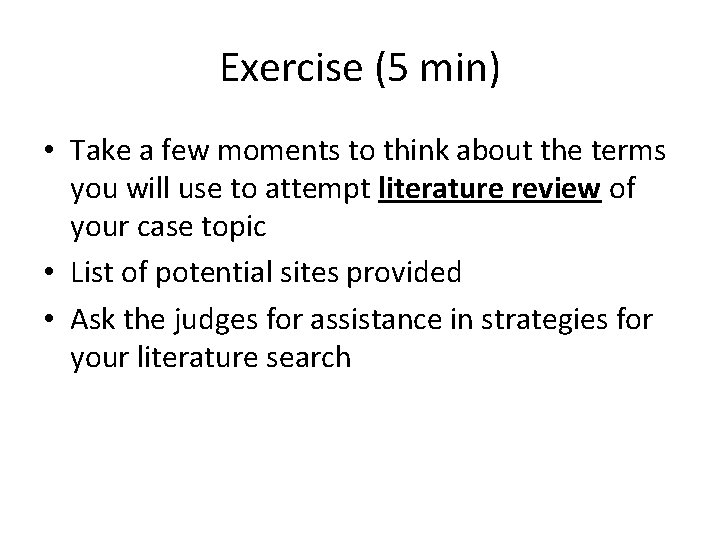 Exercise (5 min)

• Take a few moments to think about the terms you will use to attempt literature review of your case topic
• List of potential sites provided
• Ask the judges for assistance in strategies for your literature search